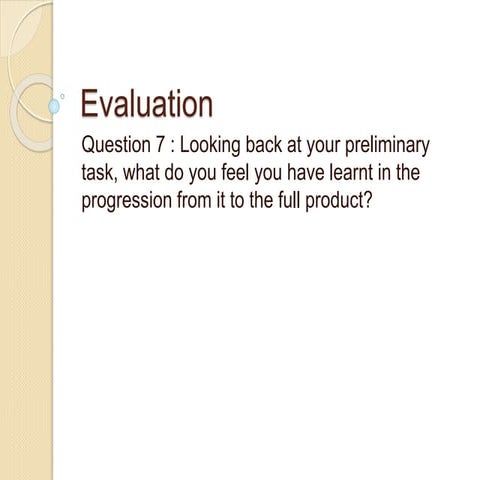 Evaluation

Question 7 : Looking back at your preliminary task, what do you feel you have learnt in the progression from it to the full product?